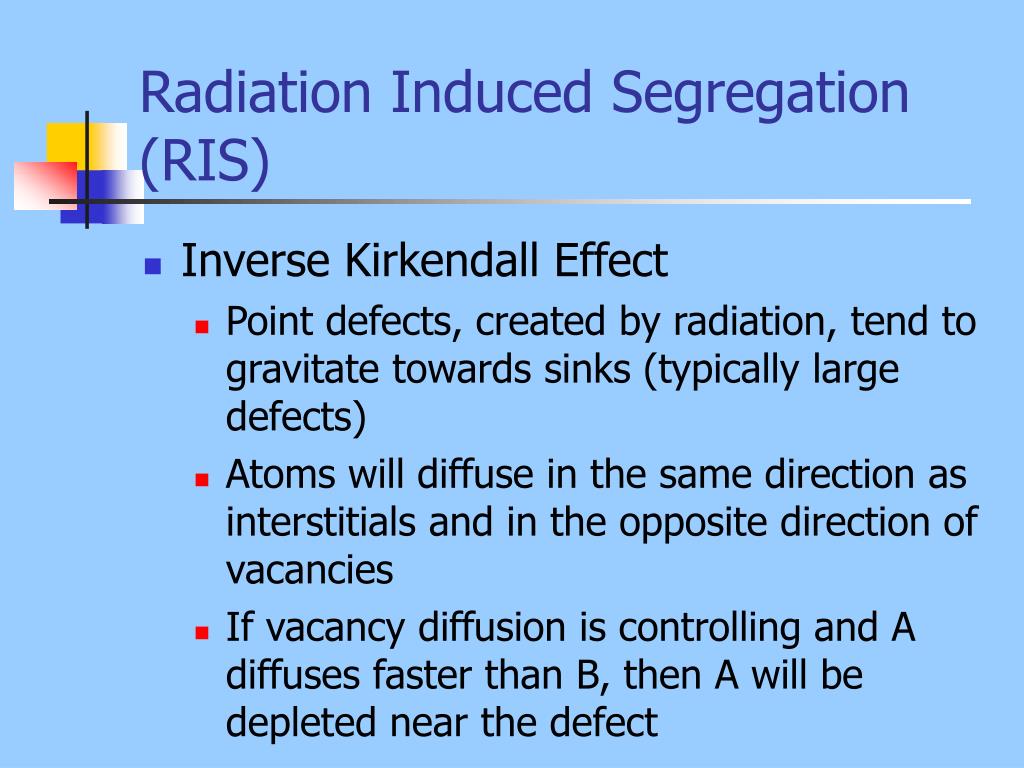 Radiation Induced Segregation (RIS)

Inverse Kirkendall Effect

Point defects, created by radiation, tend to gravitate towards sinks (typically large defects)

Atoms will diffuse in the same direction as interstitials and in the opposite direction of vacancies

If vacancy diffusion is controlling and A diffuses faster than B, then A will be depleted near the defect